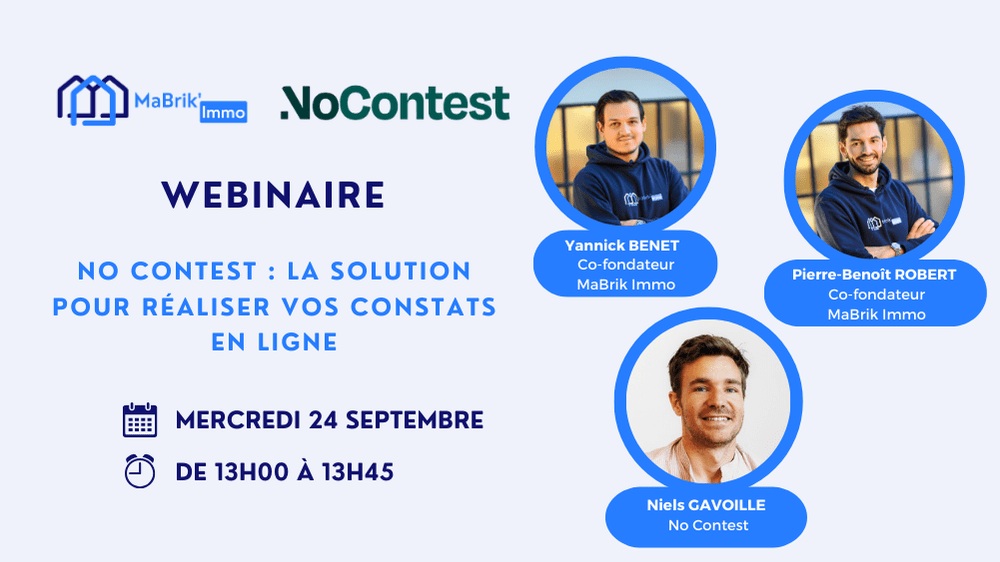 MaBrik' Immo

.NoContest

WEBINAIRE

NO CONTEST : LA SOLUTION POUR RÉALISER VOS CONSTATS EN LIGNE

MERCREDI 24 SEPTEMBRE

DE 13H00 À 13H45

Yannick BENET
Co-fondateur
MaBrik Immo

Pierre-Benoît ROBERT
Co-fondateur
MaBrik Immo

Niels GAVOILLE
No Contest